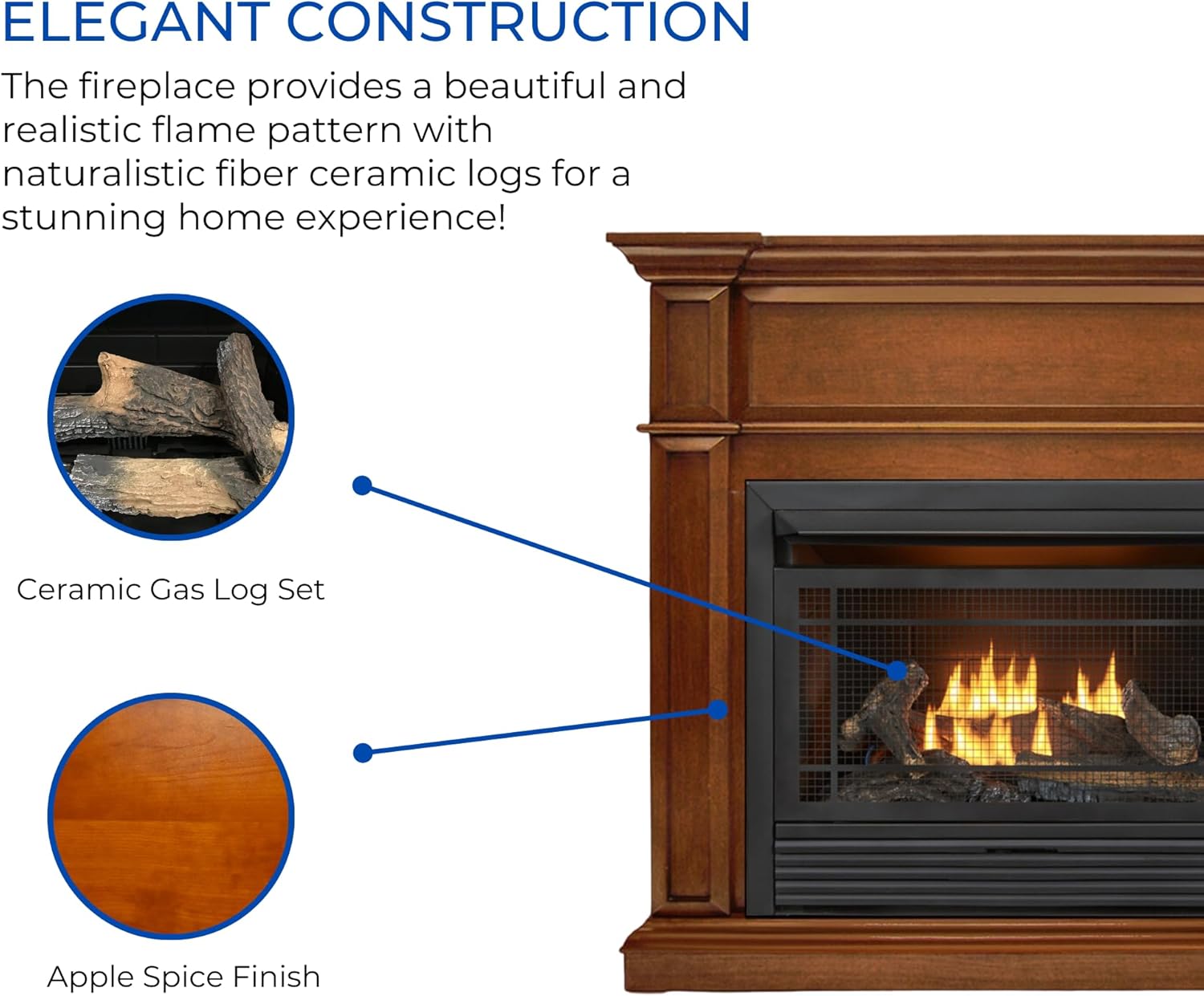 ELEGANT CONSTRUCTION

The fireplace provides a beautiful and realistic flame pattern with naturalistic fiber ceramic logs for a stunning home experience!

Ceramic Gas Log Set

Apple Spice Finish